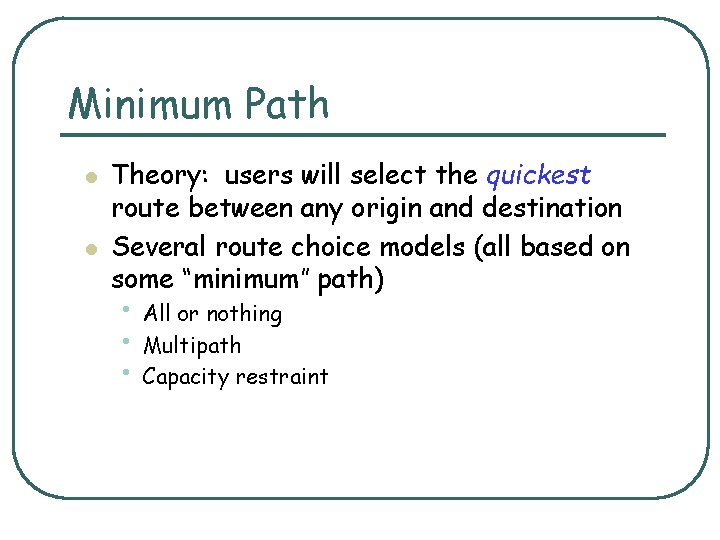 Minimum Path

- Theory: users will select the quickest route between any origin and destination
- Several route choice models (all based on some “minimum” path)
  - All or nothing
  - Multipath
  - Capacity restraint